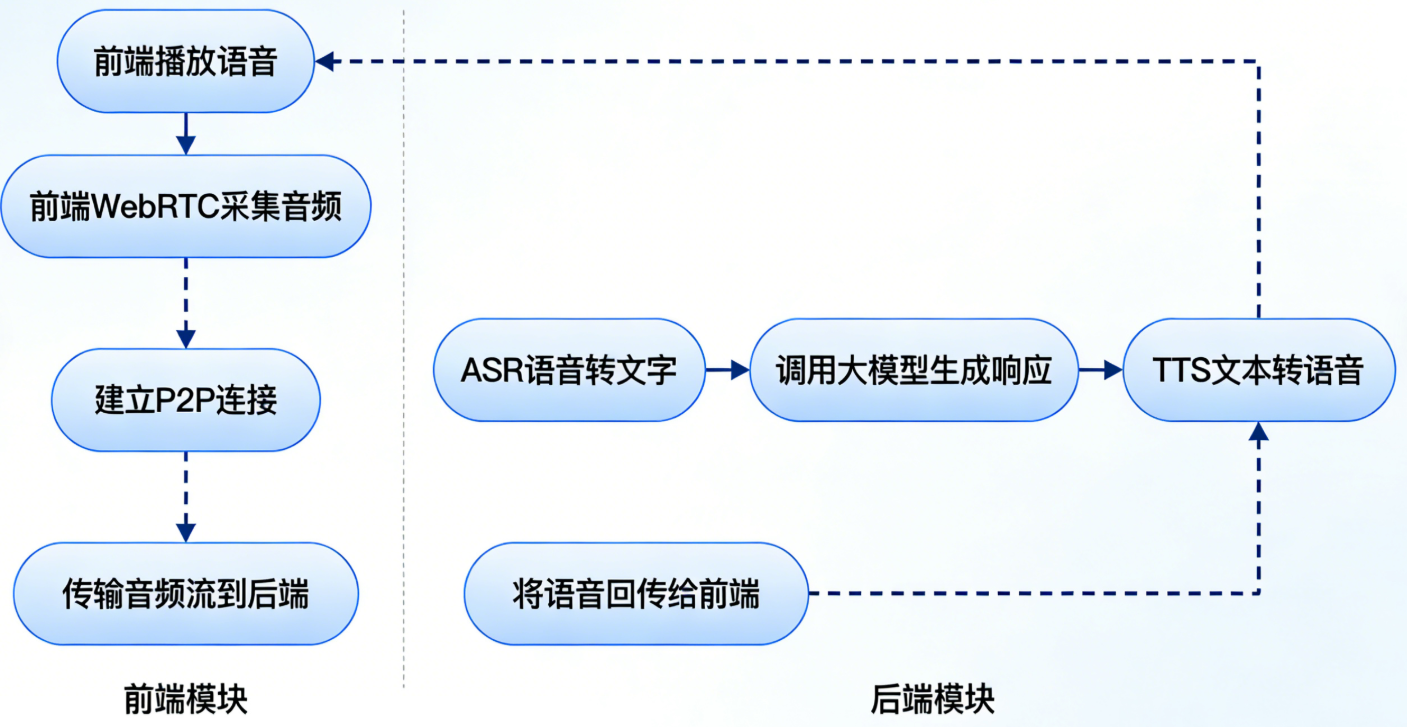 前端播放语音

前端WebRTC采集音频

建立P2P连接

传输音频流到后端

前端模块

ASR语音转文字

调用大模型生成响应

TTS文本转语音

将语音回传给前端

后端模块